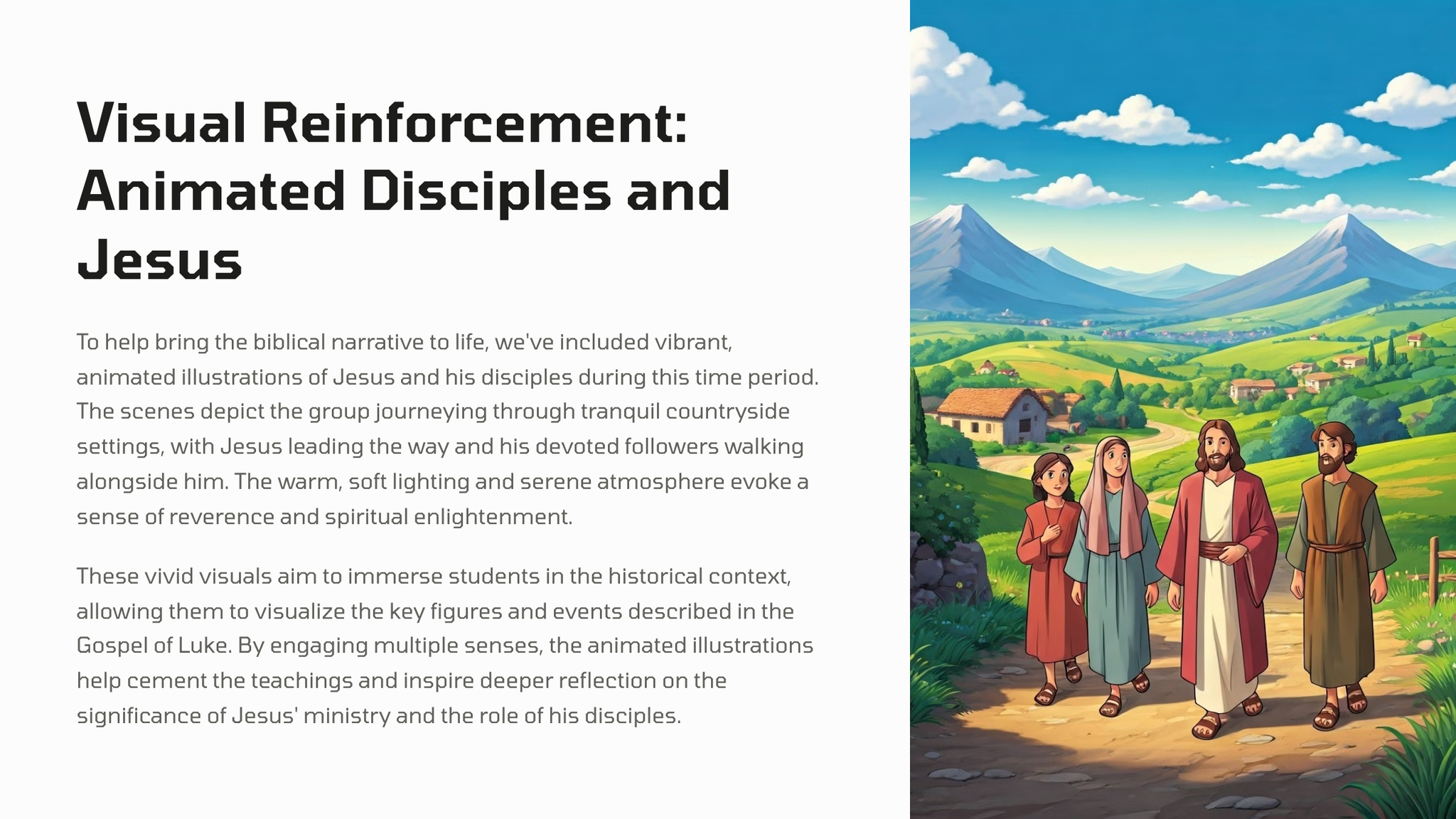 Visual Reinforcement: Animated Disciples and Jesus

To help bring the biblical narrative to life, we've included vibrant, animated illustrations of Jesus and his disciples during this time period. The scenes depict the group journeying through tranquil countryside settings, with Jesus leading the way and his devoted followers walking alongside him. The warm, soft lighting and serene atmosphere evoke a sense of reverence and spiritual enlightenment.

These vivid visuals aim to immerse students in the historical context, allowing them to visualize the key figures and events described in the Gospel of Luke. By engaging multiple senses, the animated illustrations help cement the teachings and inspire deeper reflection on the significance of Jesus' ministry and the role of his disciples.